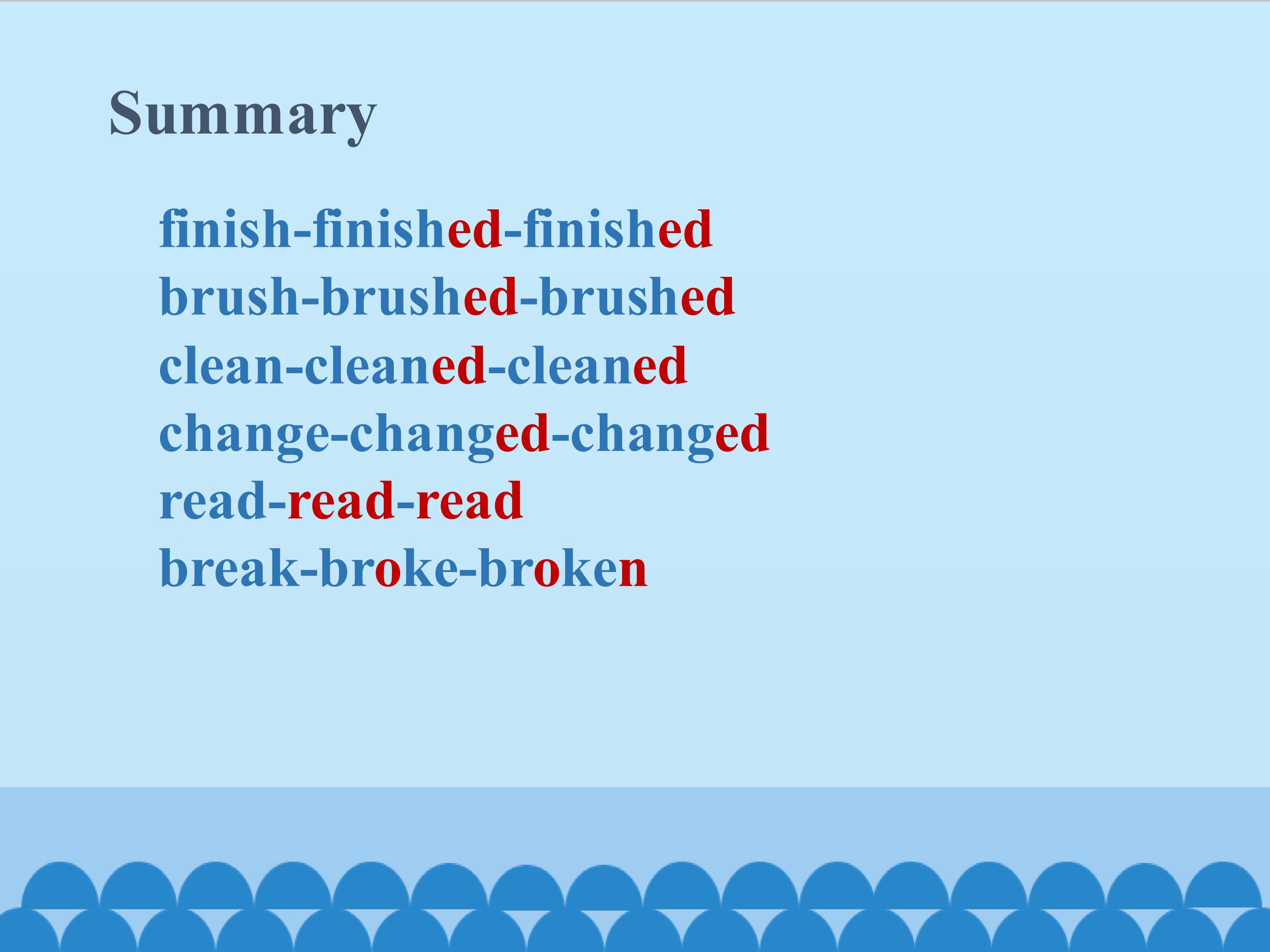 Summary

finish-finished-finished
brush-brushed-brushed
clean-cleaned-cleaned
change-changed-changed
read-read-read
break-broke-broken